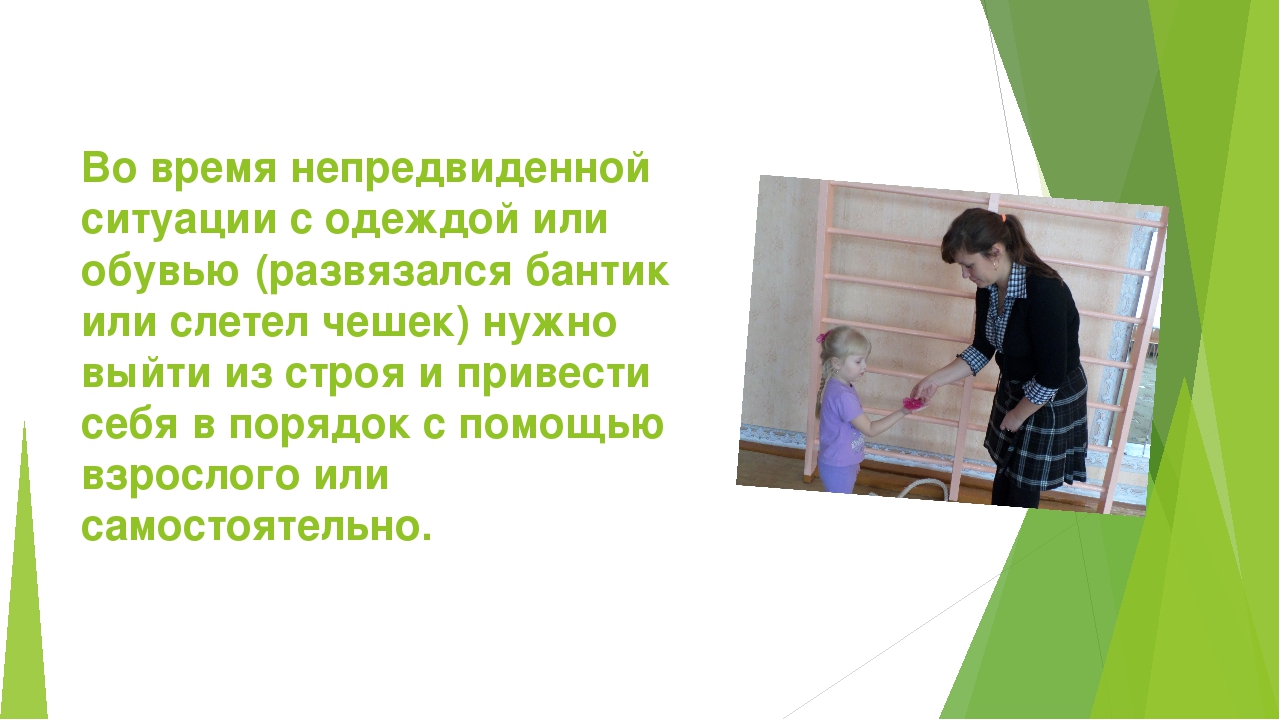 Во время непредвиденной ситуации с одеждой или обувью (развязался бантик или слетел чешек) нужно выйти из строя и привести себя в порядок с помощью взрослого или самостоятельно.